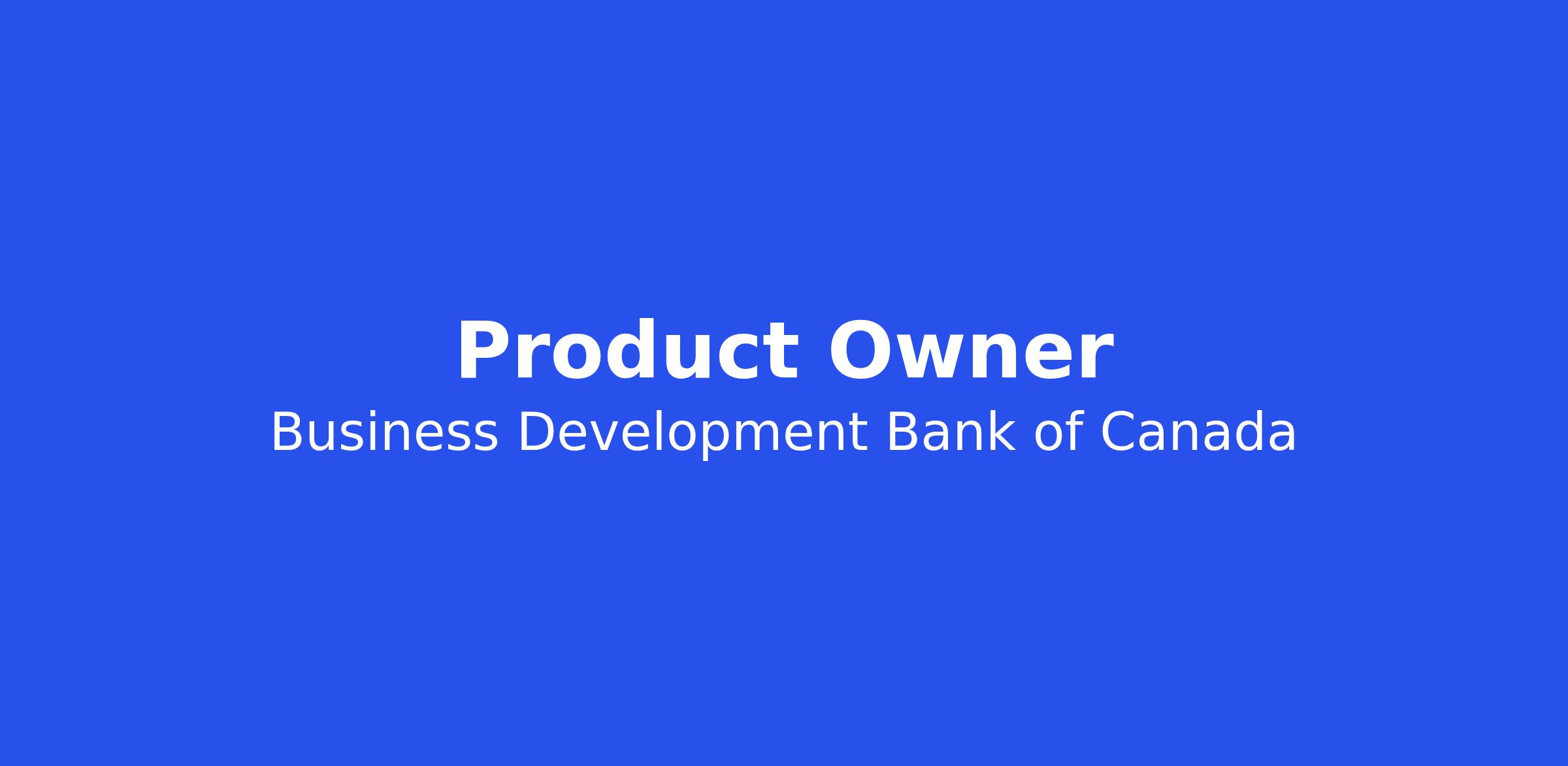 Product Owner
Business Development Bank of Canada